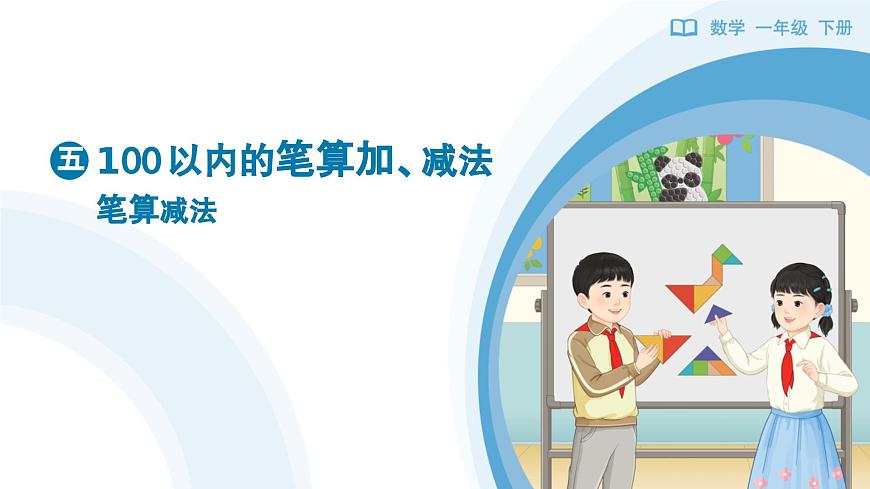 数学 一年级 下册

五 100以内的笔算加、减法

笔算减法